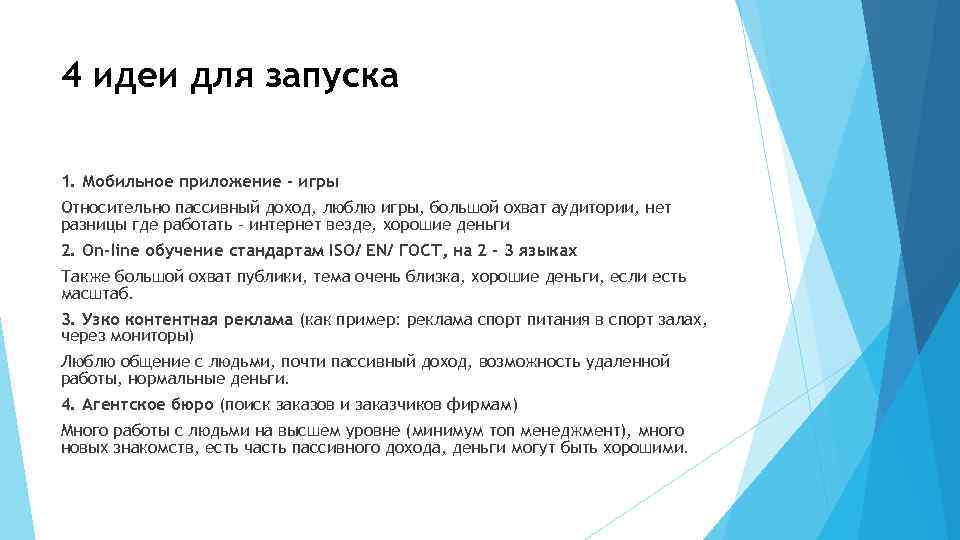 4 идеи для запуска

1. Мобильное приложение - игры

Относительно пассивный доход, люблю игры, большой охват аудитории, нет разницы где работать - интернет везде, хорошие деньги

2. On-line обучение стандартам ISO/ EN/ ГОСТ, на 2 - 3 языках

Также большой охват публики, тема очень близка, хорошие деньги, если есть масштаб.

3. Узко контентная реклама (как пример: реклама спорт питания в спорт залах, через мониторы)

Люблю общение с людьми, почти пассивный доход, возможность удаленной работы, нормальные деньги.

4. Агентское бюро (поиск заказов и заказчиков фирмам)

Много работы с людьми на высшем уровне (минимум топ менеджмент), много новых знакомств, есть часть пассивного дохода, деньги могут быть хорошими.